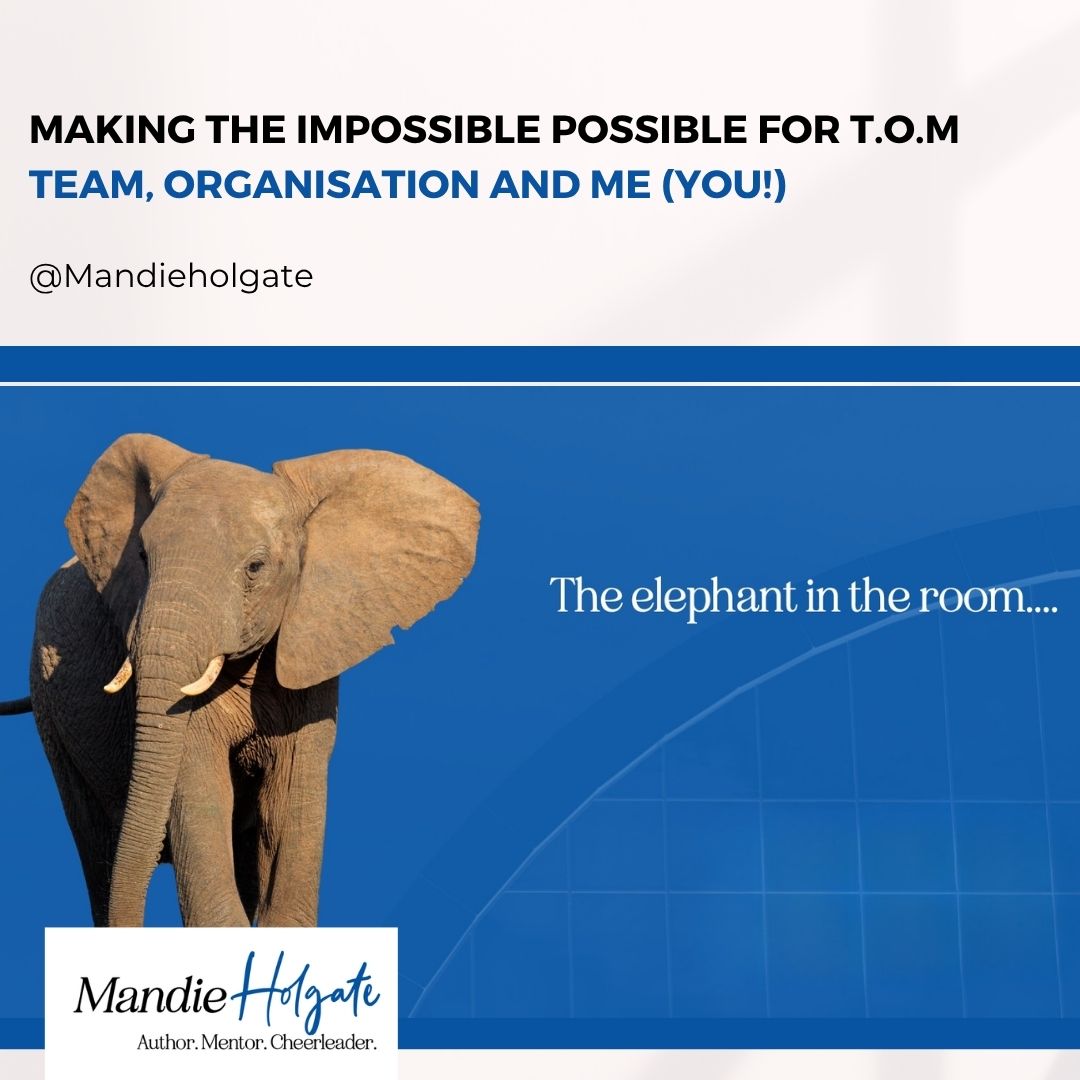 MAKING THE IMPOSSIBLE POSSIBLE FOR T.O.M
TEAM, ORGANISATION AND ME (YOU!)

@Mandieholgate

The elephant in the room....

Mandie Holgate
Author. Mentor. Cheerleader.